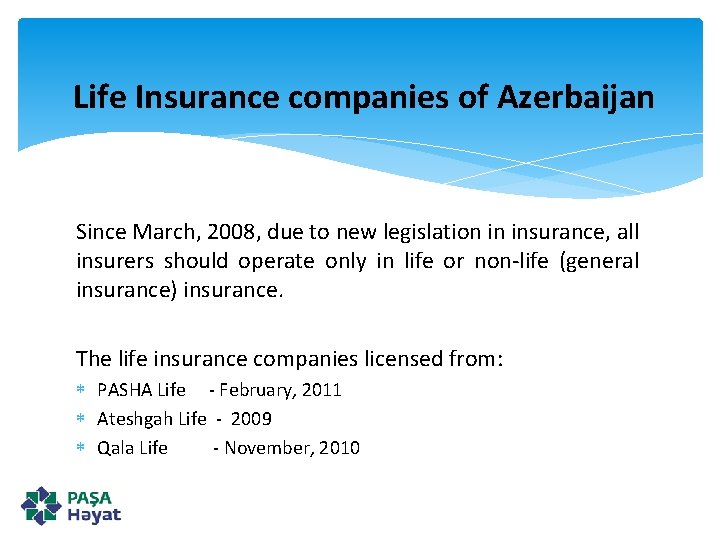 Life Insurance companies of Azerbaijan

Since March, 2008, due to new legislation in insurance, all insurers should operate only in life or non-life (general insurance) insurance.

The life insurance companies licensed from:
* PASHA Life - February, 2011
* Ateshgah Life - 2009
* Qala Life - November, 2010

PAŞA
Hayat